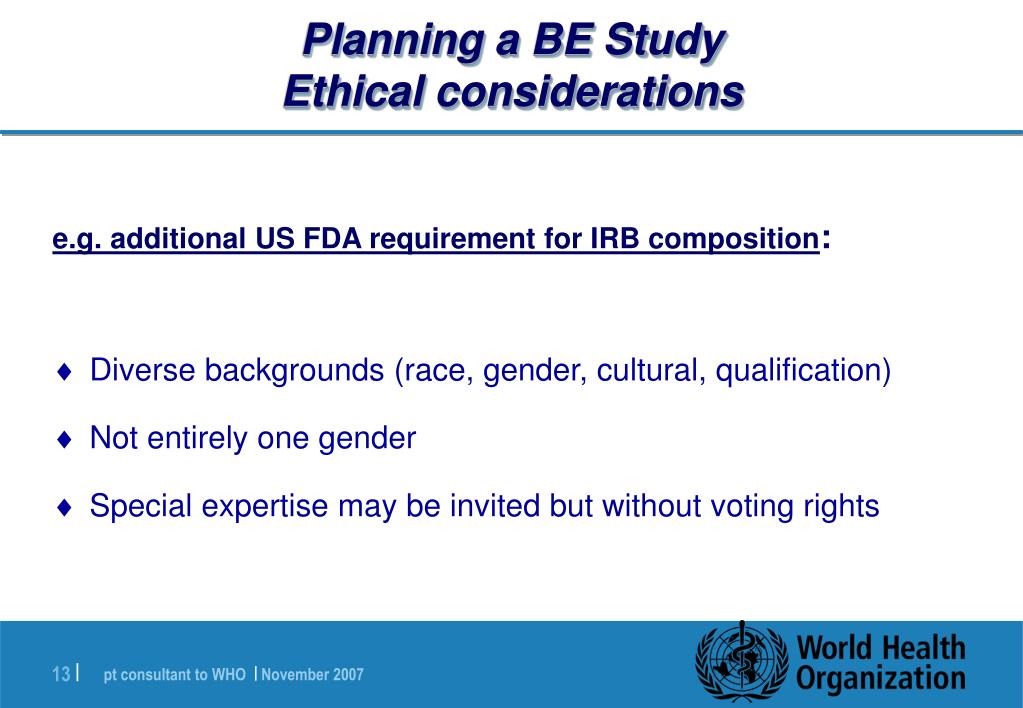 Planning a BE Study
Ethical considerations

e.g. additional US FDA requirement for IRB composition:

♦ Diverse backgrounds (race, gender, cultural, qualification)

♦ Not entirely one gender

♦ Special expertise may be invited but without voting rights

13 | pt consultant to WHO | November 2007

World Health Organization